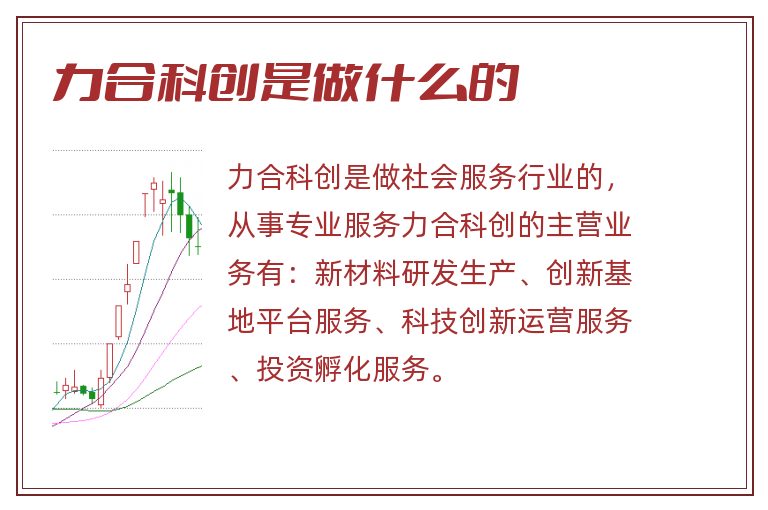 力合科创是做什么的

力合科创是做社会服务行业的，从事专业服务力合科创的主营业务有：新材料研发生产、创新基地平台服务、科技创新运营服务、投资孵化服务。